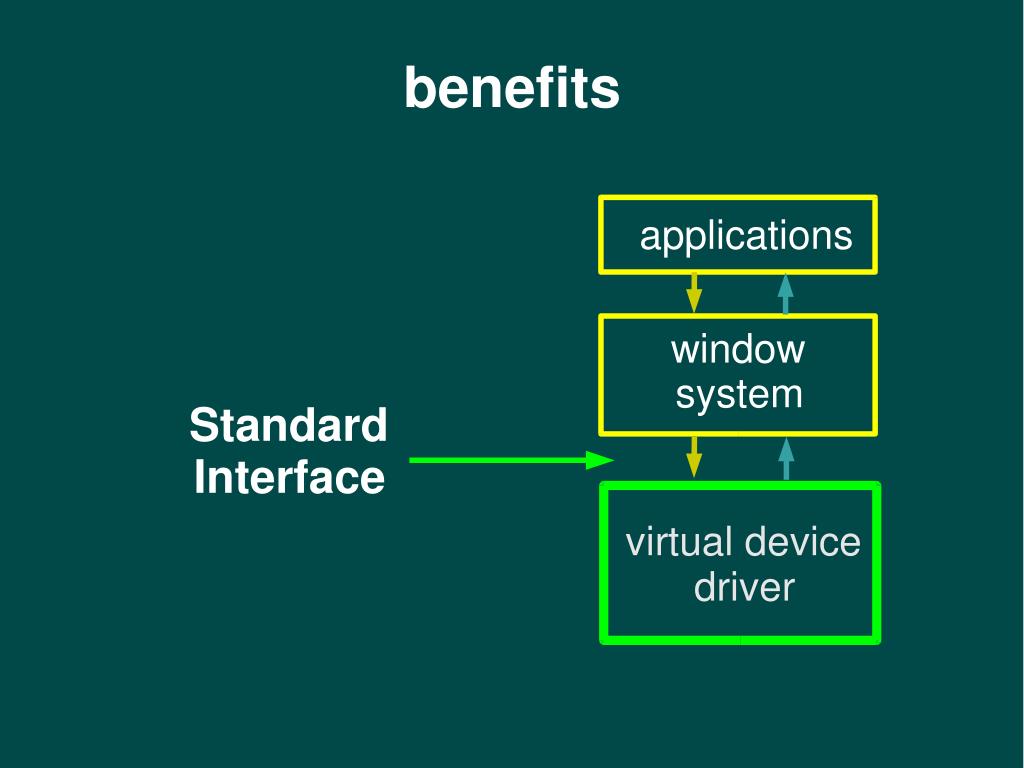 benefits

applications

window system

Standard Interface

virtual device driver